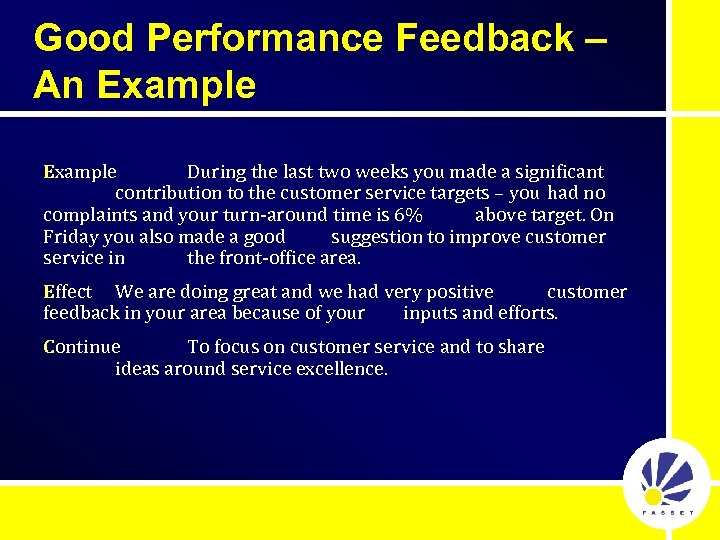 Good Performance Feedback – An Example

Example During the last two weeks you made a significant contribution to the customer service targets – you had no complaints and your turn-around time is 6% above target. On Friday you also made a good suggestion to improve customer service in the front-office area.

Effect We are doing great and we had very positive customer feedback in your area because of your inputs and efforts.

Continue To focus on customer service and to share ideas around service excellence.

FASSET